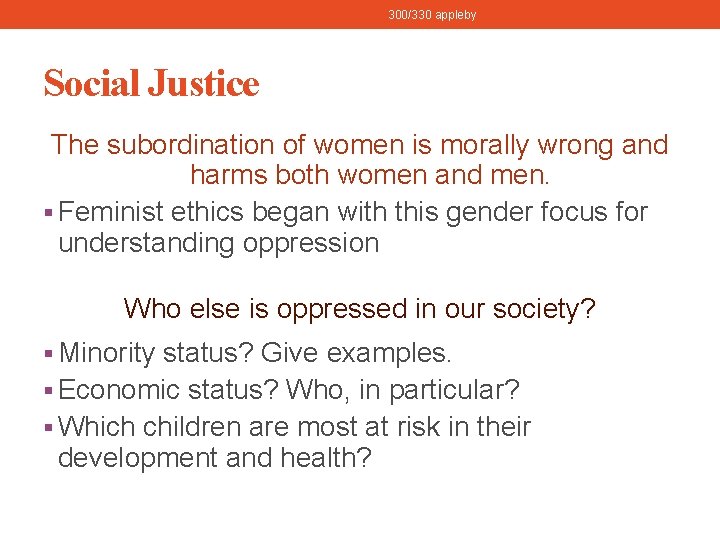 300/330 appleby

Social Justice

The subordination of women is morally wrong and harms both women and men.

▪ Feminist ethics began with this gender focus for understanding oppression

Who else is oppressed in our society?

▪ Minority status? Give examples.
▪ Economic status? Who, in particular?
▪ Which children are most at risk in their development and health?